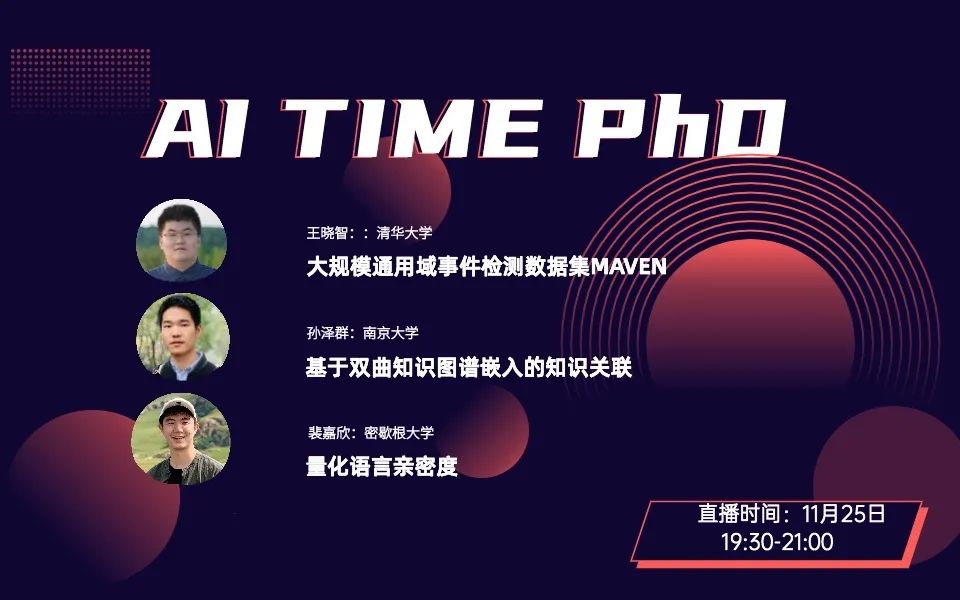 AI TIME PhD

王晓智：：清华大学
大规模通用域事件检测数据集MAVEN

孙泽群：南京大学
基于双曲知识图谱嵌入的知识关联

裴嘉欣：密歇根大学
量化语言亲密度

直播时间：11月25日
19:30-21:00